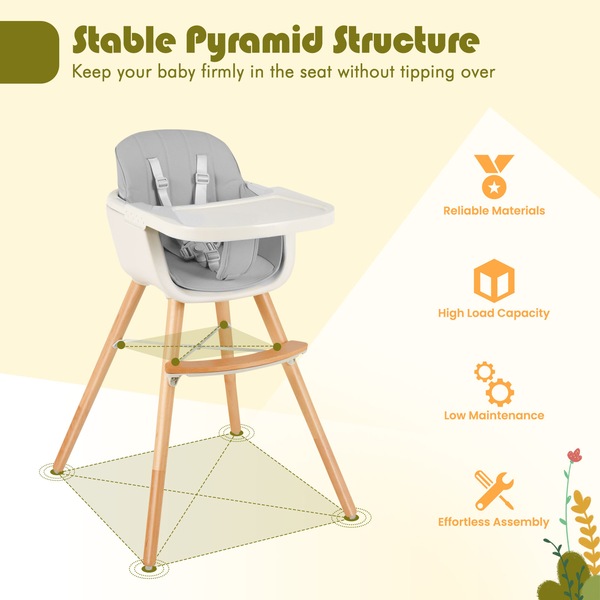 Stable Pyramid Structure
Keep your baby firmly in the seat without tipping over

Reliable Materials

High Load Capacity

Low Maintenance

Effortless Assembly